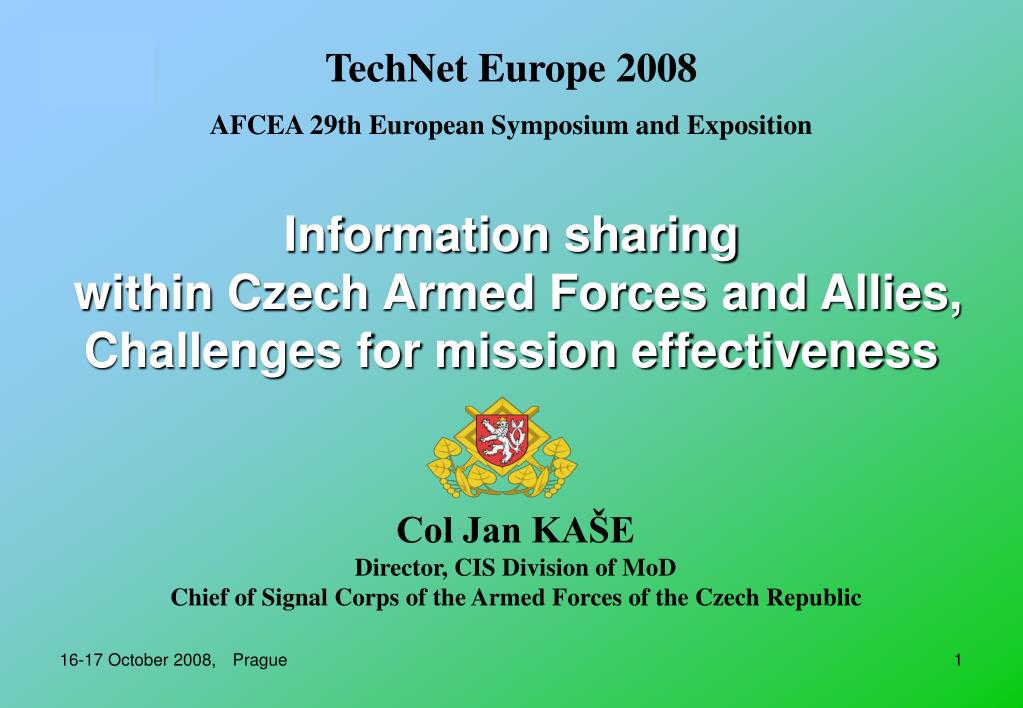 TechNet Europe 2008

AFCEA 29th European Symposium and Exposition

Information sharing within Czech Armed Forces and Allies, Challenges for mission effectiveness

Col Jan KAŠE

Director, CIS Division of MoD

Chief of Signal Corps of the Armed Forces of the Czech Republic

16-17 October 2008, Prague

1